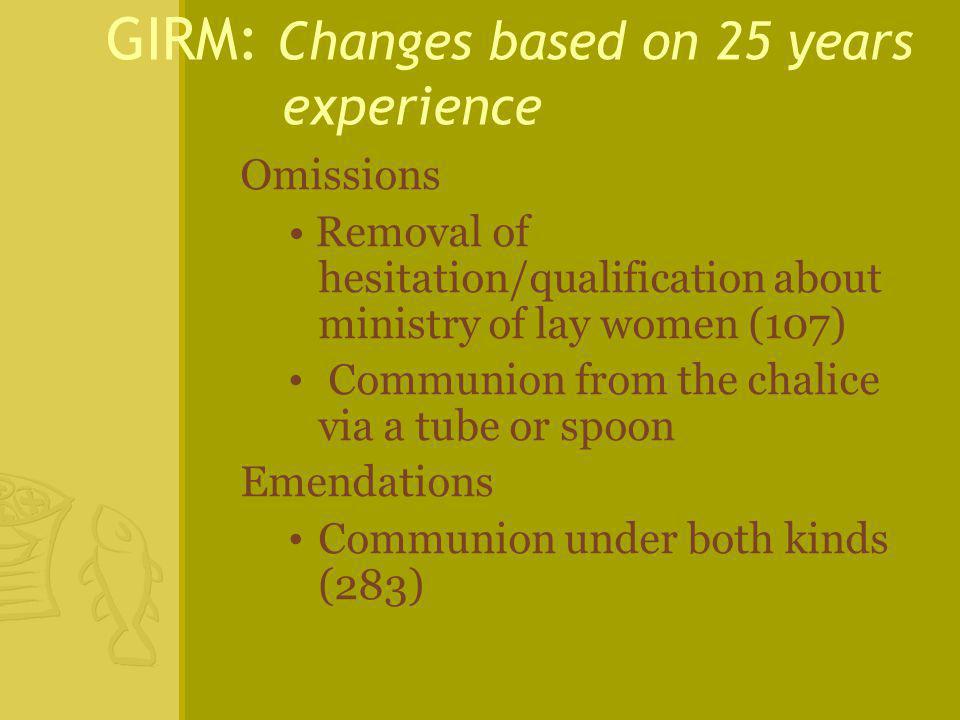 GIRM: Changes based on 25 years experience

Omissions

• Removal of hesitation/qualification about ministry of lay women (107)

• Communion from the chalice via a tube or spoon

Emendations

• Communion under both kinds (283)